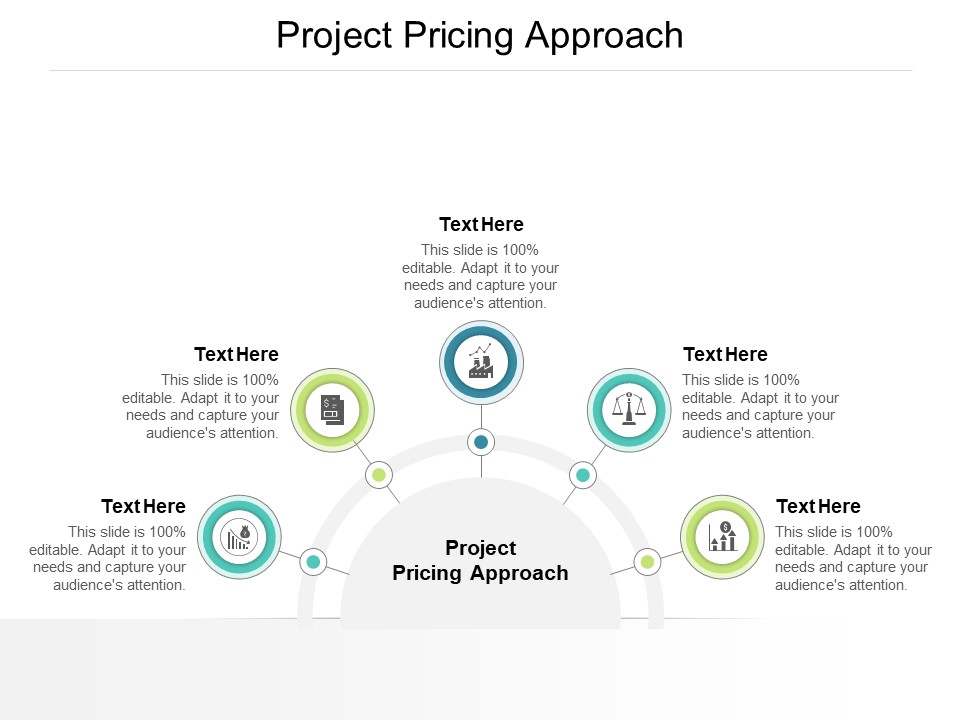 Project Pricing Approach

Text Here
This slide is 100% editable. Adapt it to your needs and capture your audience's attention.

Text Here
This slide is 100% editable. Adapt it to your needs and capture your audience's attention.

Text Here
This slide is 100% editable. Adapt it to your needs and capture your audience's attention.

Text Here
This slide is 100% editable. Adapt it to your needs and capture your audience's attention.

Text Here
This slide is 100% editable. Adapt it to your needs and capture your audience's attention.

Project Pricing Approach